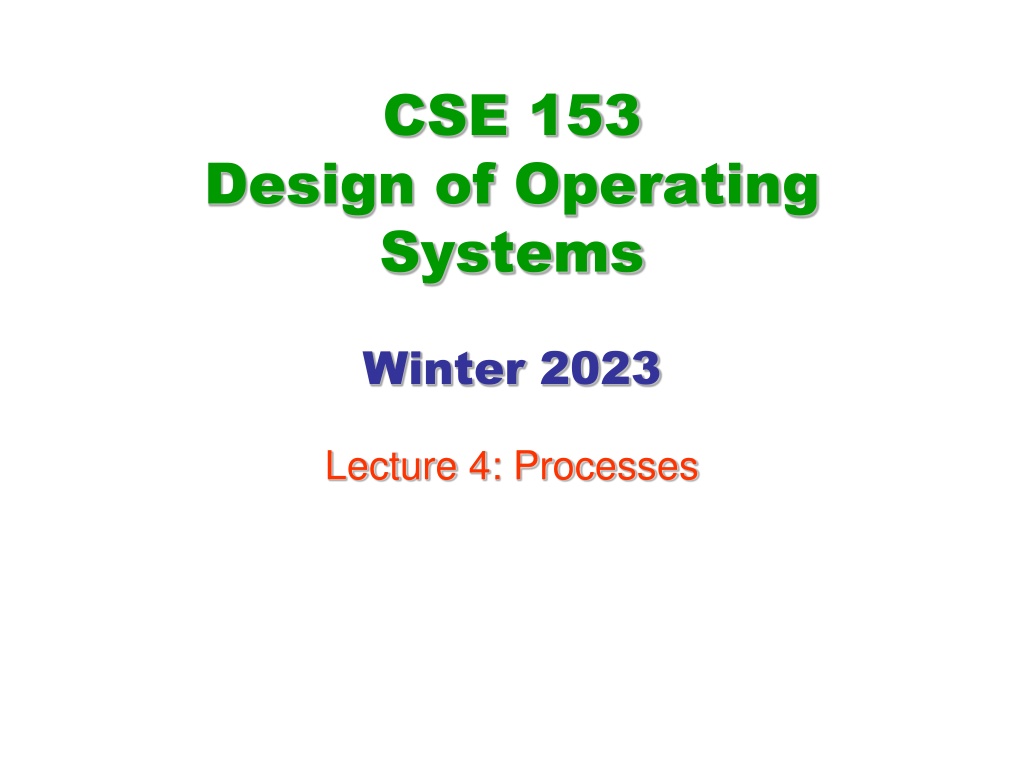 CSE 153
Design of Operating Systems

Winter 2023

Lecture 4: Processes